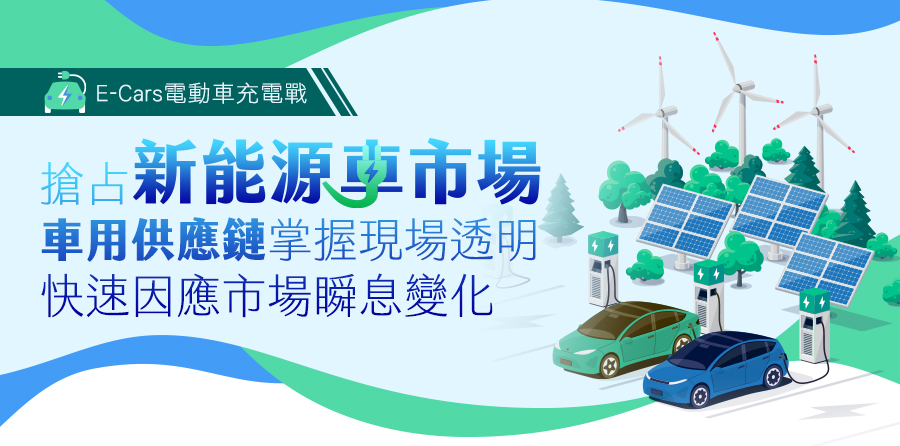 E-Cars電動車充電戰

搶占新能源車市場
車用供應鏈掌握現場透明
快速因應市場瞬息變化